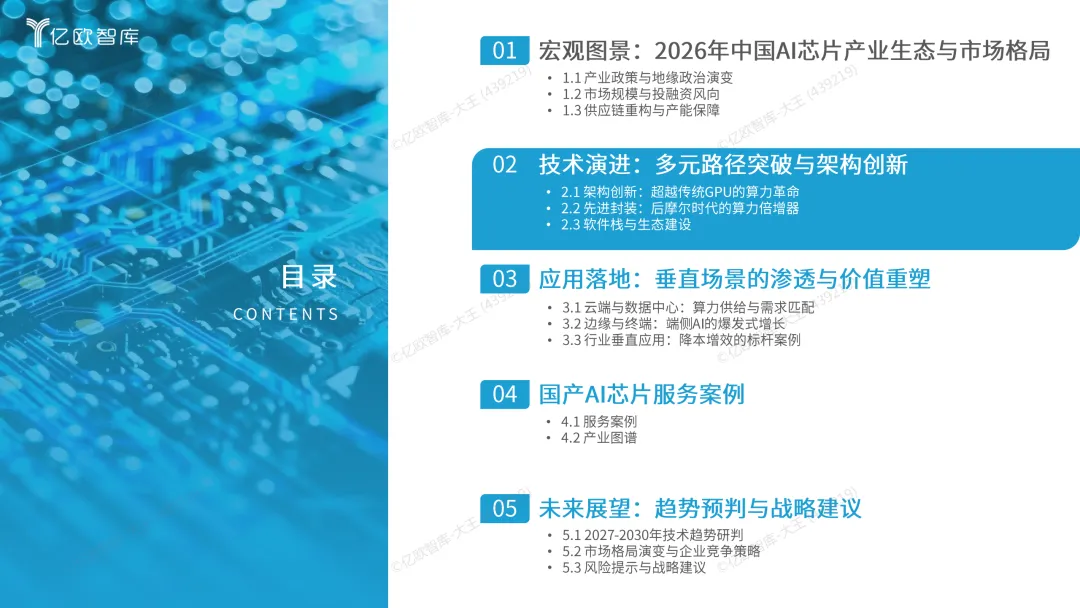 亿欧智库

目录
CONTENTS

01 宏观图景：2026年中国AI芯片产业生态与市场格局
• 1.1 产业政策与地缘政治演变
• 1.2 市场规模与投融资风向
• 1.3 供应链重构与产能保障

02 技术演进：多元路径突破与架构创新
• 2.1 架构创新：超越传统GPU的算力革命
• 2.2 先进封装：后摩尔时代的算力倍增器
• 2.3 软件栈与生态建设

03 应用落地：垂直场景的渗透与价值重塑
• 3.1 云端与数据中心：算力供给与需求匹配
• 3.2 边缘与终端：端侧AI的爆发式增长
• 3.3 行业垂直应用：降本增效的标杆案例

04 国产AI芯片服务案例
• 4.1 服务案例
• 4.2 产业图谱

05 未来展望：趋势预判与战略建议
• 5.1 2027-2030年技术趋势研判
• 5.2 市场格局演变与企业竞争策略
• 5.3 风险提示与战略建议

©亿欧智库-大王 (439219)